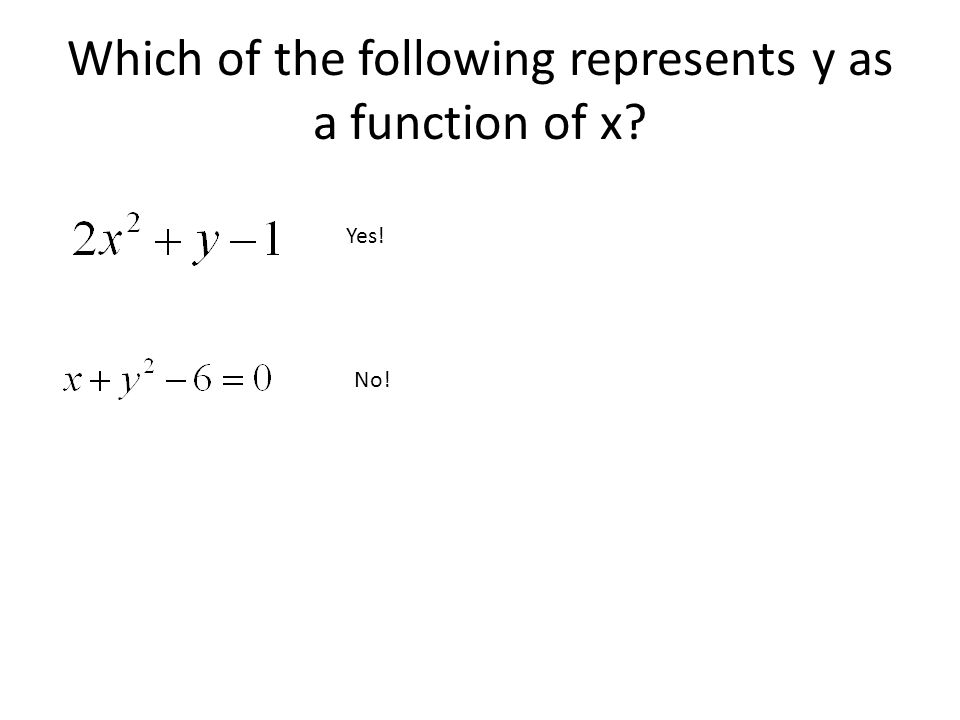 Which of the following represents y as a function of x?

$2x^2 + y - 1$

Yes!

$x + y^2 - 6 = 0$

No!